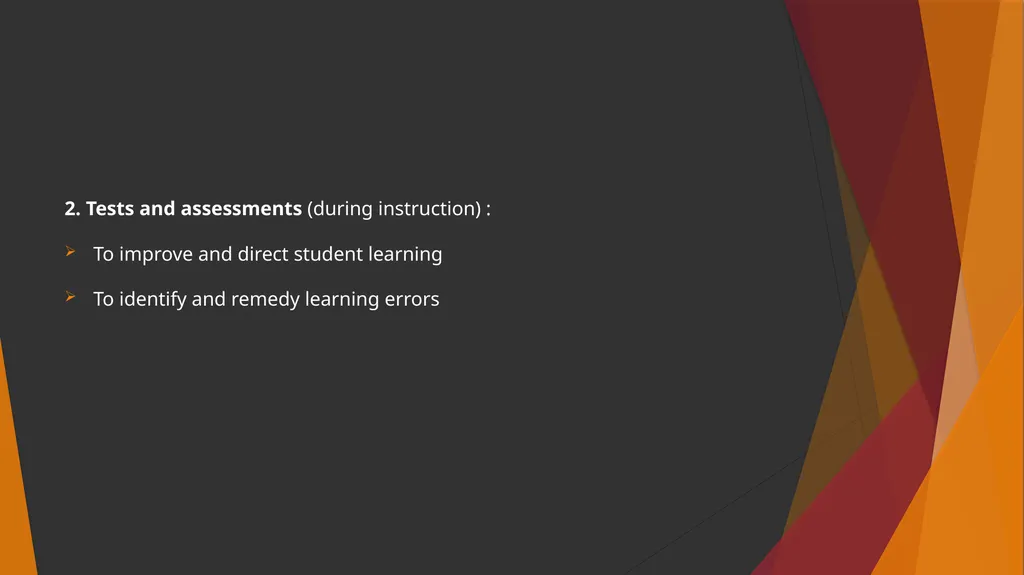 2. Tests and assessments (during instruction) :

➢ To improve and direct student learning

➢ To identify and remedy learning errors